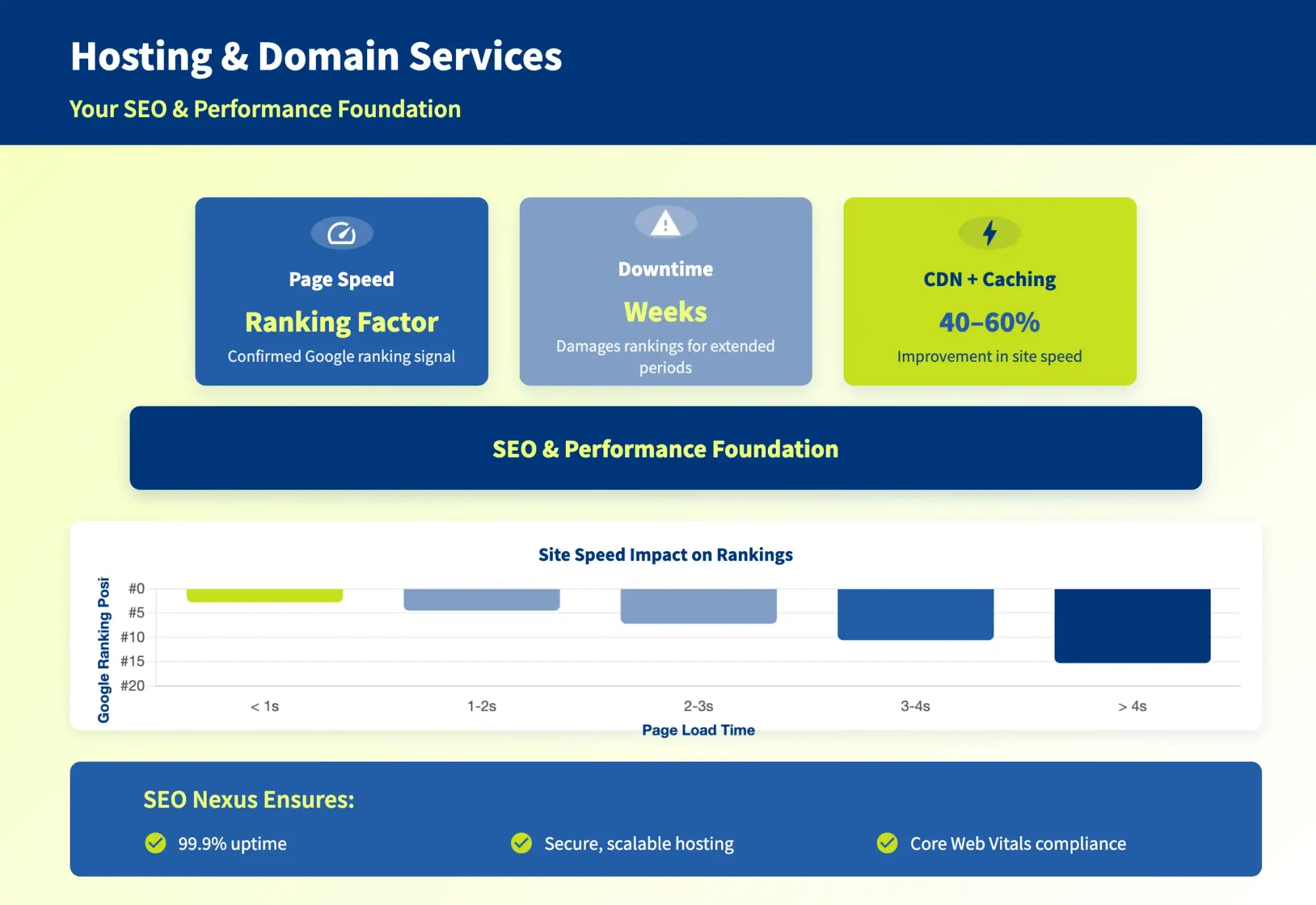 Hosting & Domain Services

Your SEO & Performance Foundation

Page Speed

Ranking Factor

Confirmed Google ranking signal

Downtime

Weeks

Damages rankings for extended periods

CDN + Caching

40–60%

Improvement in site speed

SEO & Performance Foundation

Site Speed Impact on Rankings

Google Ranking Posi

#0
#5
#10
#15
#20

< 1s
1-2s
2-3s
3-4s
> 4s

Page Load Time

SEO Nexus Ensures:

99.9% uptime

Secure, scalable hosting

Core Web Vitals compliance